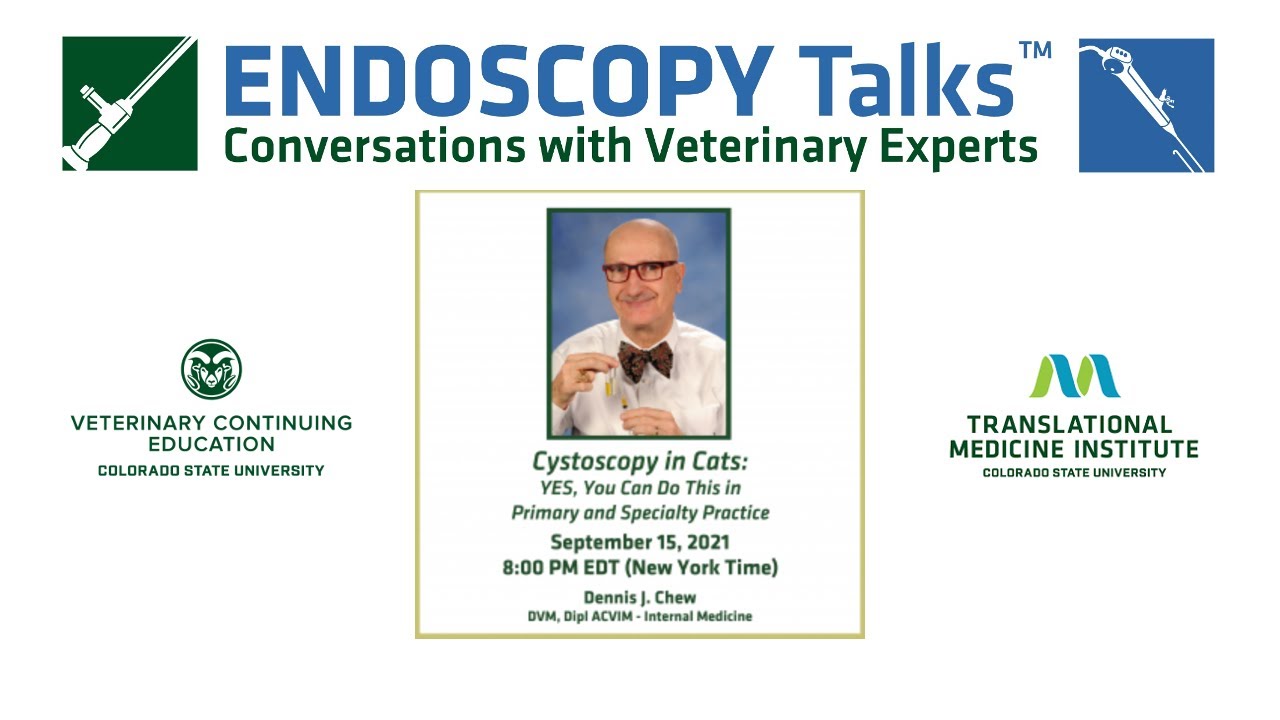 ENDOSCOPY Talks™
Conversations with Veterinary Experts

VETERINARY CONTINUING EDUCATION
COLORADO STATE UNIVERSITY

Cystoscopy in Cats:
YES, You Can Do This in Primary and Specialty Practice

September 15, 2021
8:00 PM EDT (New York Time)

Dennis J. Chew
DVM, Dipl ACVIM - Internal Medicine

TRANSLATIONAL MEDICINE INSTITUTE
COLORADO STATE UNIVERSITY